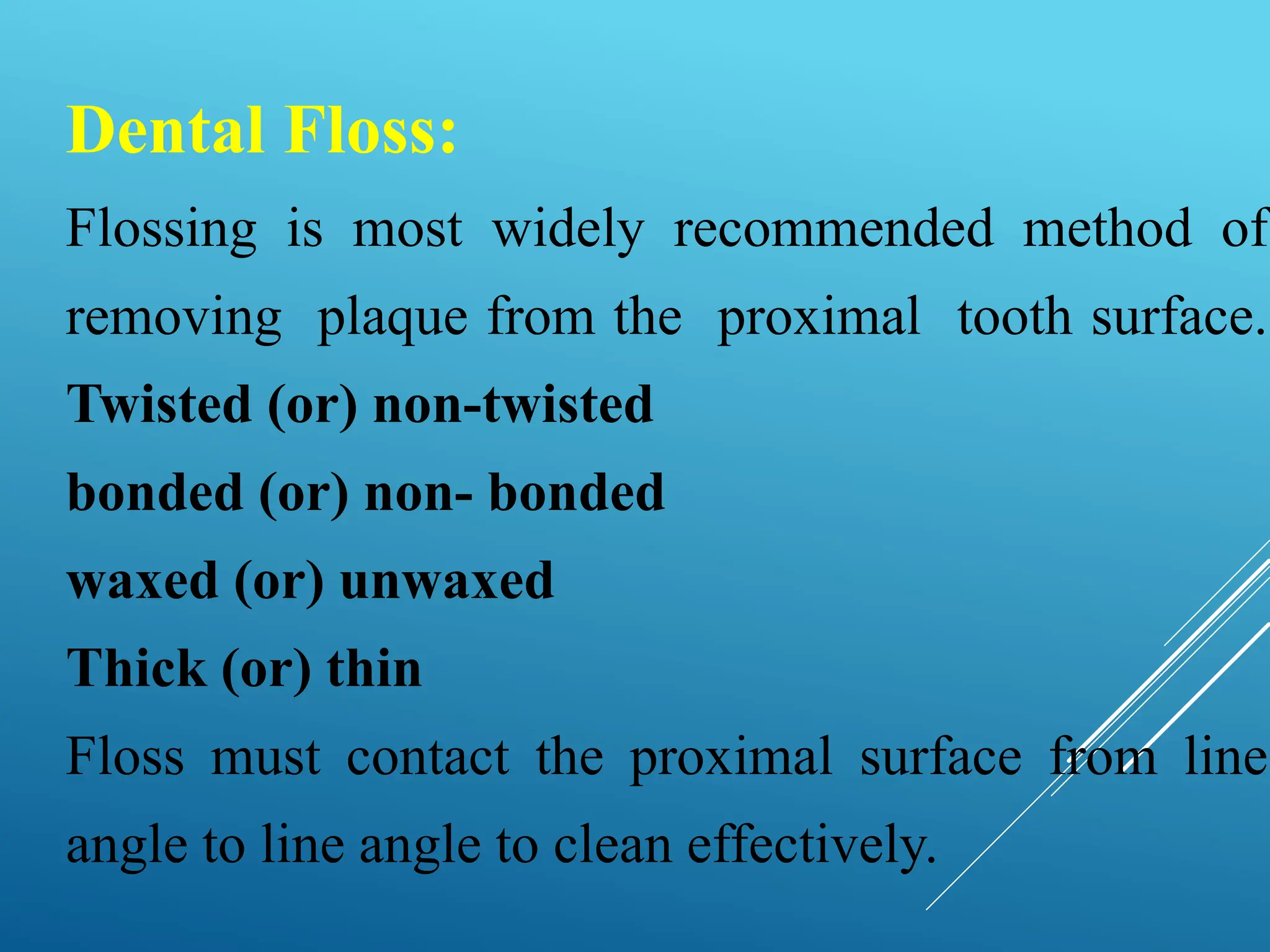 Dental Floss:

Flossing is most widely recommended method of removing plaque from the proximal tooth surface.

Twisted (or) non-twisted

bonded (or) non- bonded

waxed (or) unwaxed

Thick (or) thin

Floss must contact the proximal surface from line angle to line angle to clean effectively.